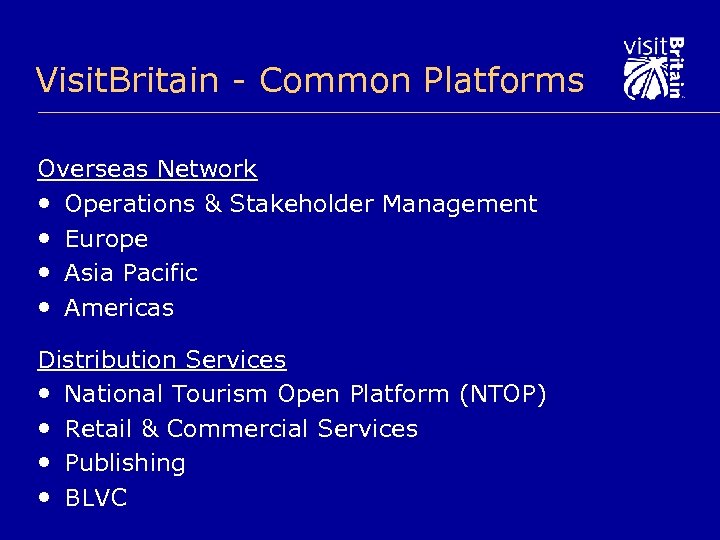 VisitBritain - Common Platforms

visit Britain

Overseas Network
• Operations & Stakeholder Management
• Europe
• Asia Pacific
• Americas

Distribution Services
• National Tourism Open Platform (NTOP)
• Retail & Commercial Services
• Publishing
• BLVC